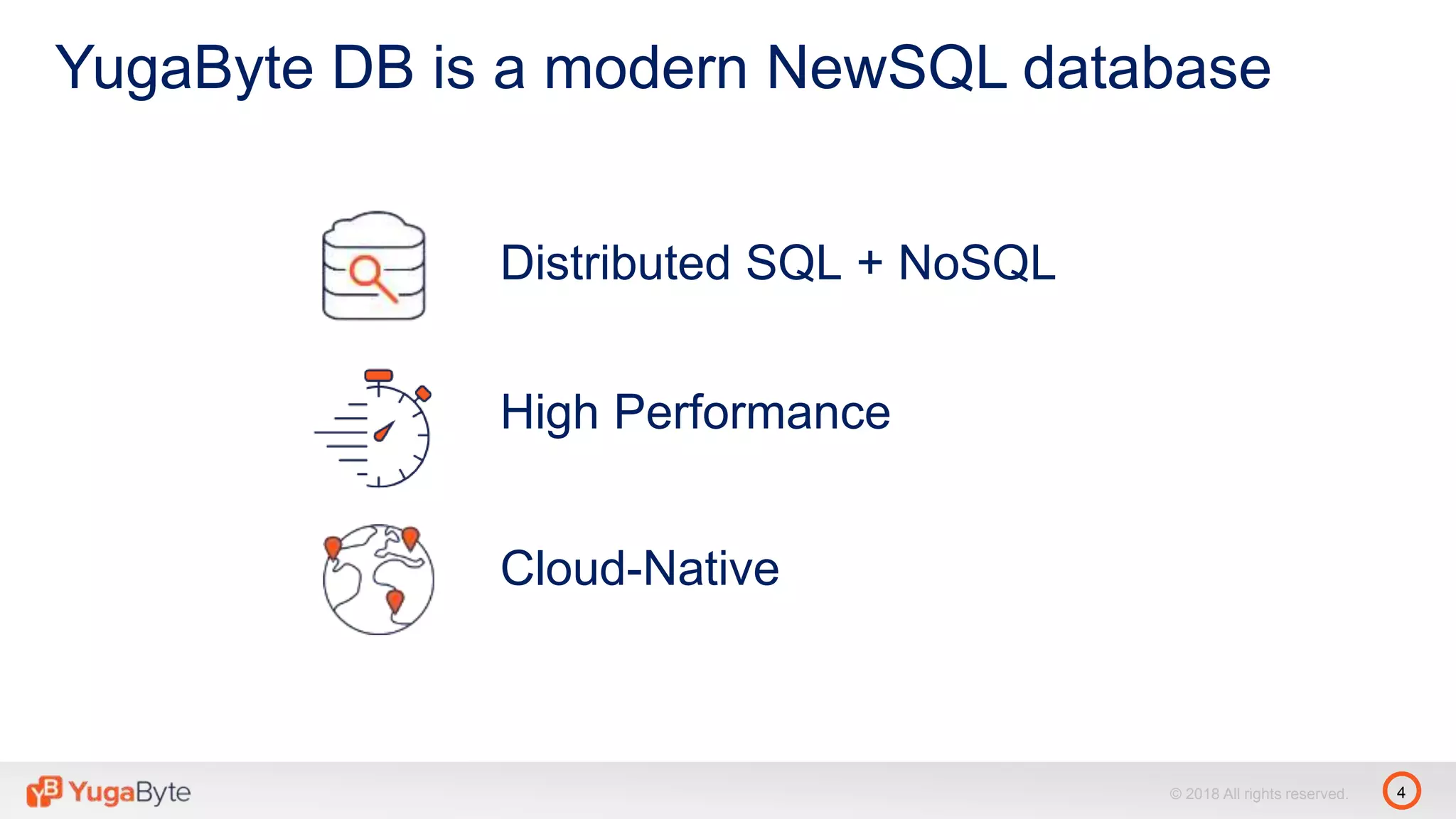 YugaByte DB is a modern NewSQL database

Distributed SQL + NoSQL

High Performance

Cloud-Native

YB YugaByte

© 2018 All rights reserved.

4